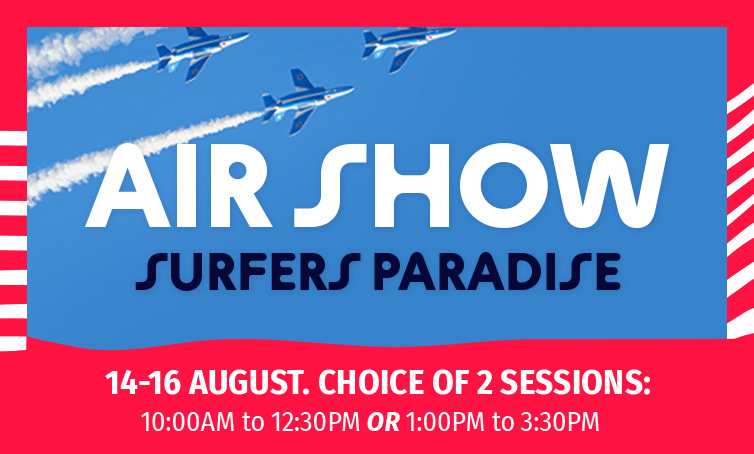 AIR SHOW
SURFERS PARADISE

14-16 AUGUST. CHOICE OF 2 SESSIONS:
10:00AM to 12:30PM OR 1:00PM to 3:30PM